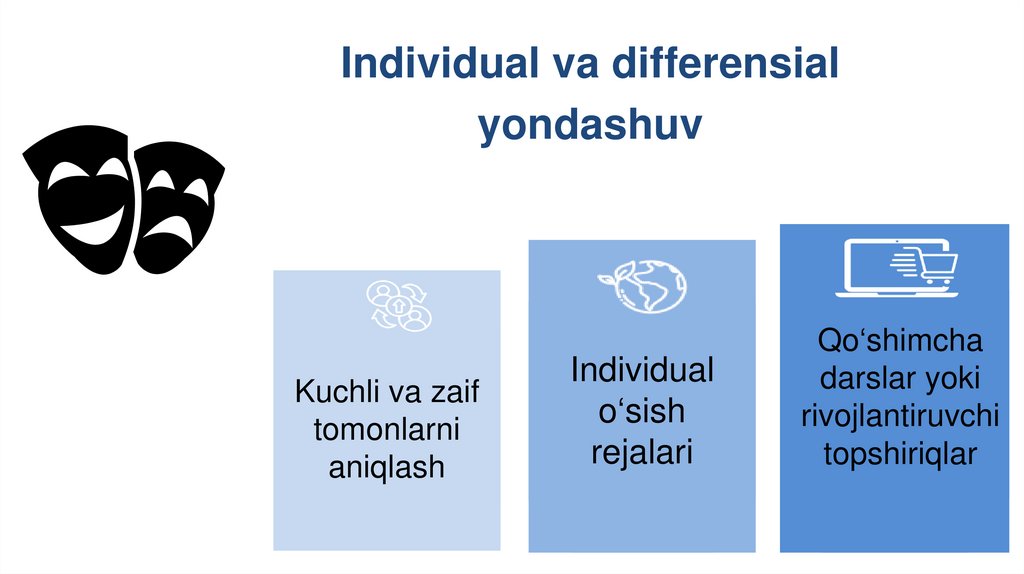 Individual va differensial yondashuv

Kuchli va zaif tomonlarni aniqlash

Individual o‘sish rejalari

Qo‘shimcha darslar yoki rivojlantiruvchi topshiriqlar